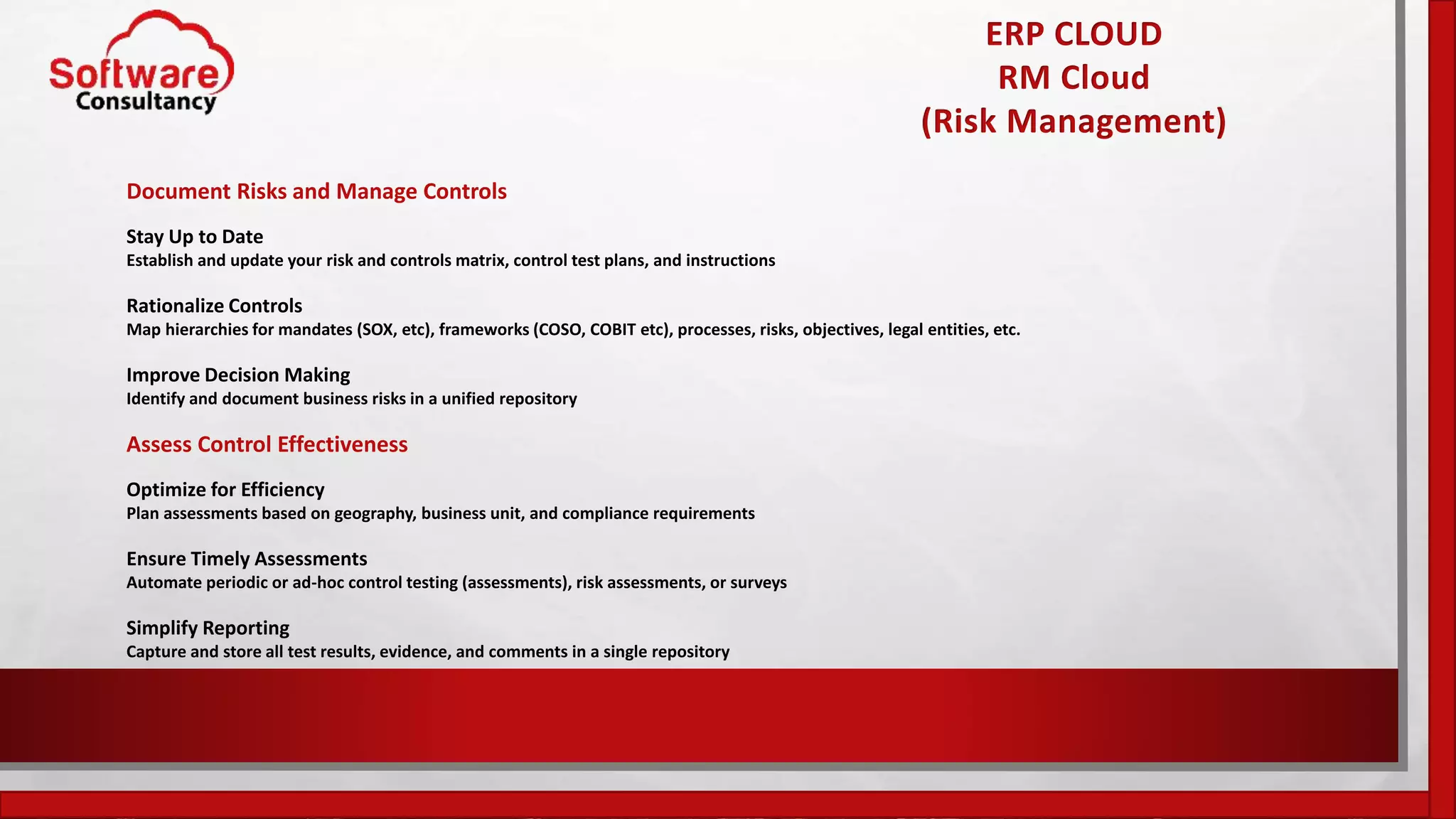 Software Consultancy

ERP CLOUD
RM Cloud
(Risk Management)

Document Risks and Manage Controls

Stay Up to Date
Establish and update your risk and controls matrix, control test plans, and instructions

Rationalize Controls
Map hierarchies for mandates (SOX, etc), frameworks (COSO, COBIT etc), processes, risks, objectives, legal entities, etc.

Improve Decision Making
Identify and document business risks in a unified repository

Assess Control Effectiveness

Optimize for Efficiency
Plan assessments based on geography, business unit, and compliance requirements

Ensure Timely Assessments
Automate periodic or ad-hoc control testing (assessments), risk assessments, or surveys

Simplify Reporting
Capture and store all test results, evidence, and comments in a single repository